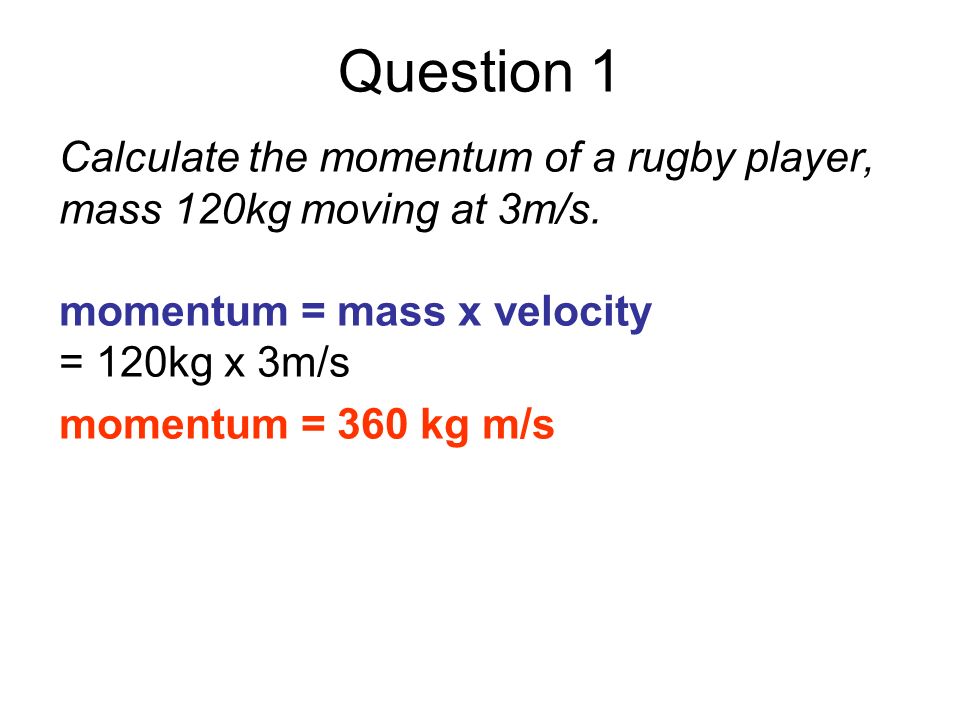 Question 1

Calculate the momentum of a rugby player, mass 120kg moving at 3m/s.

momentum = mass x velocity
= 120kg x 3m/s

momentum = 360 kg m/s